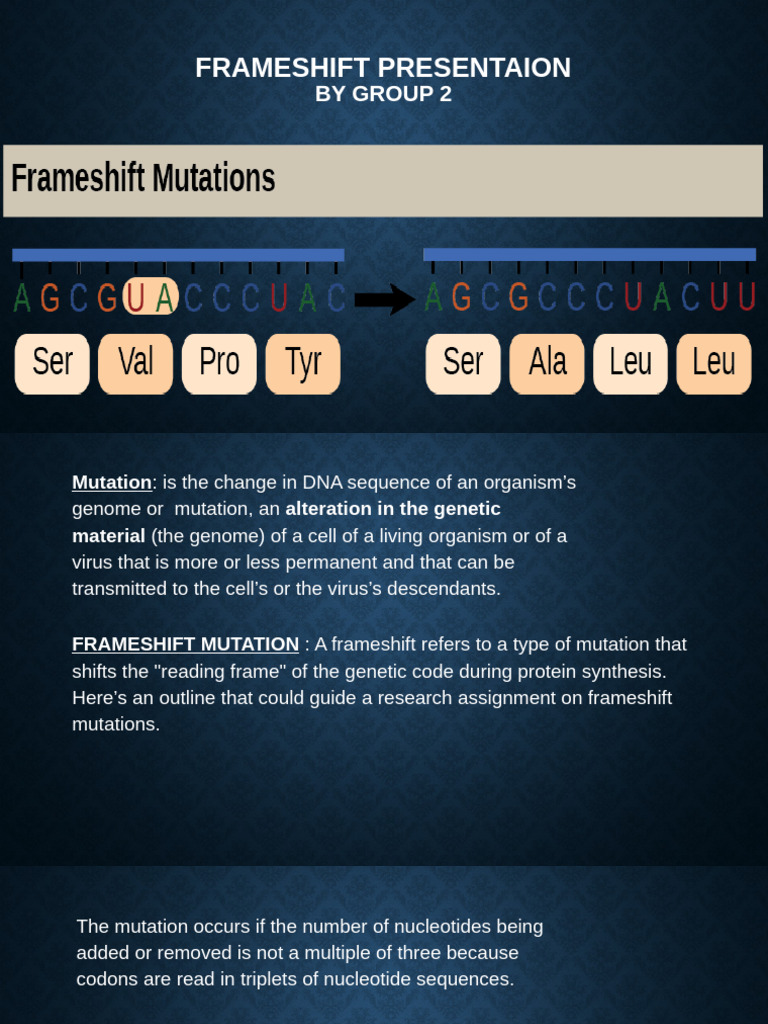 FRAMESHIFT PRESENTAION
BY GROUP 2

Frameshift Mutations

A G C G U A C C C U A C

Ser Val Pro Tyr

A G C G C C C U A C U U

Ser Ala Leu Leu

Mutation: is the change in DNA sequence of an organism's genome or mutation, an alteration in the genetic material (the genome) of a cell of a living organism or of a virus that is more or less permanent and that can be transmitted to the cell's or the virus's descendants.

FRAMESHIFT MUTATION : A frameshift refers to a type of mutation that shifts the "reading frame" of the genetic code during protein synthesis. Here's an outline that could guide a research assignment on frameshift mutations.

The mutation occurs if the number of nucleotides being added or removed is not a multiple of three because codons are read in triplets of nucleotide sequences.